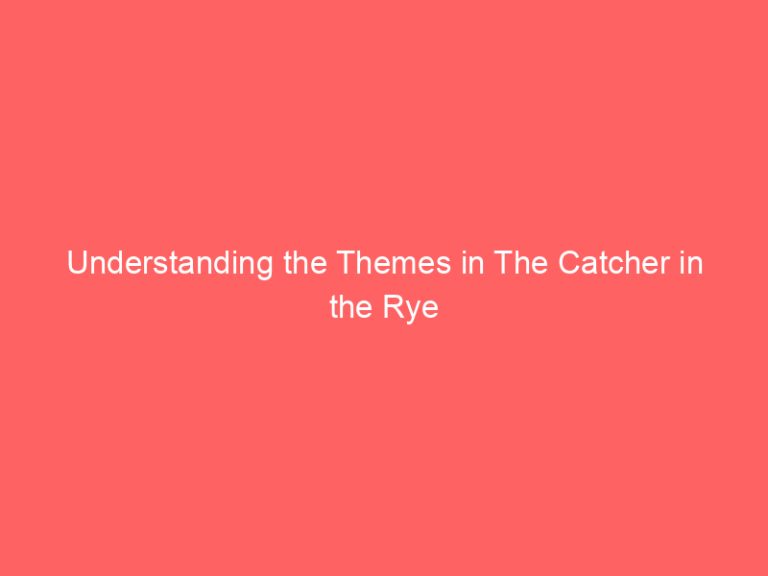 Understanding the Themes in The Catcher in the Rye